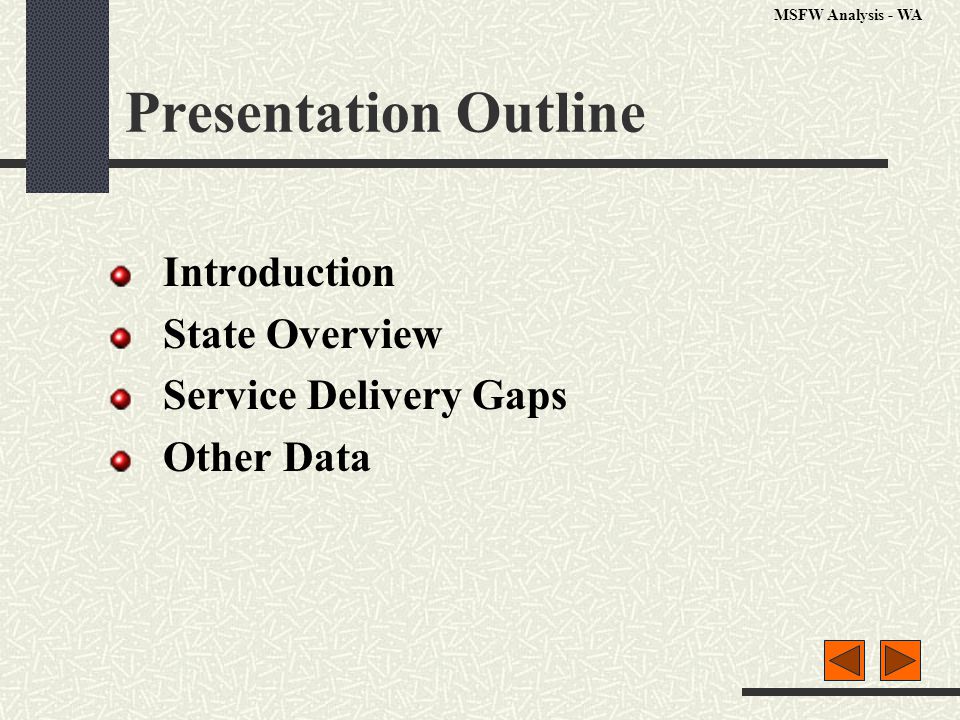 MSFW Analysis - WA

Presentation Outline

- Introduction
- State Overview
- Service Delivery Gaps
- Other Data